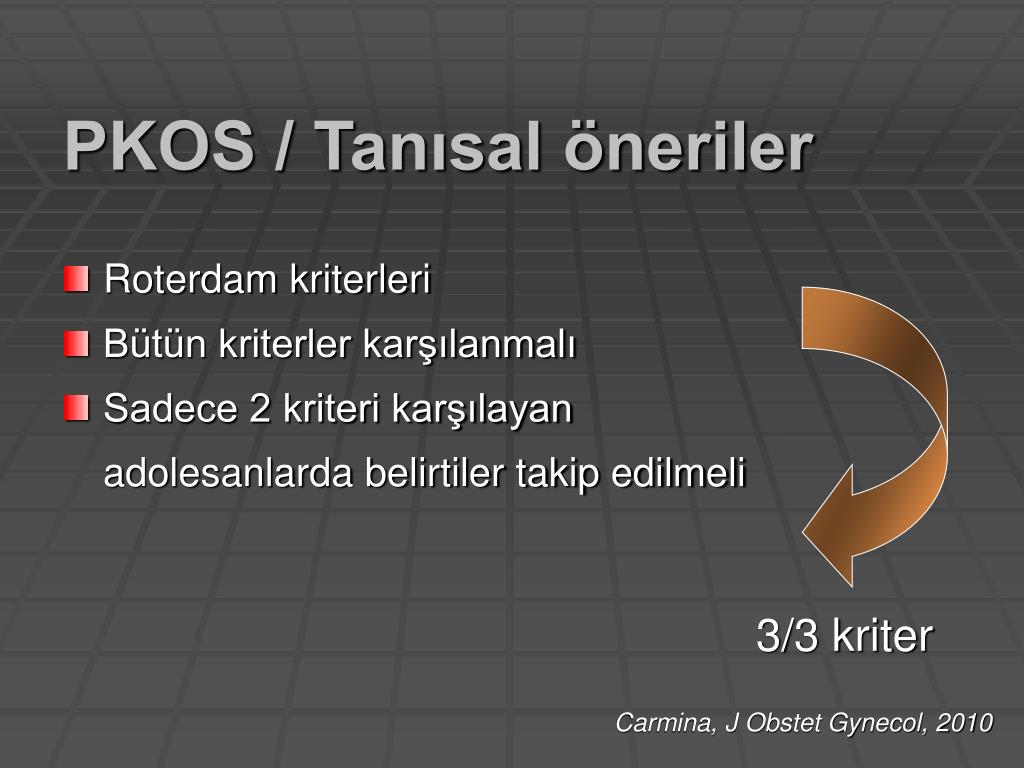 PKOS / Tanısal öneriler

Roterdam kriterleri

Bütün kriterler karşılanmalı

Sadece 2 kriteri karşılayan adolesanlarda belirtiler takip edilmeli

3/3 kriter

Carmina, J Obstet Gynecol, 2010